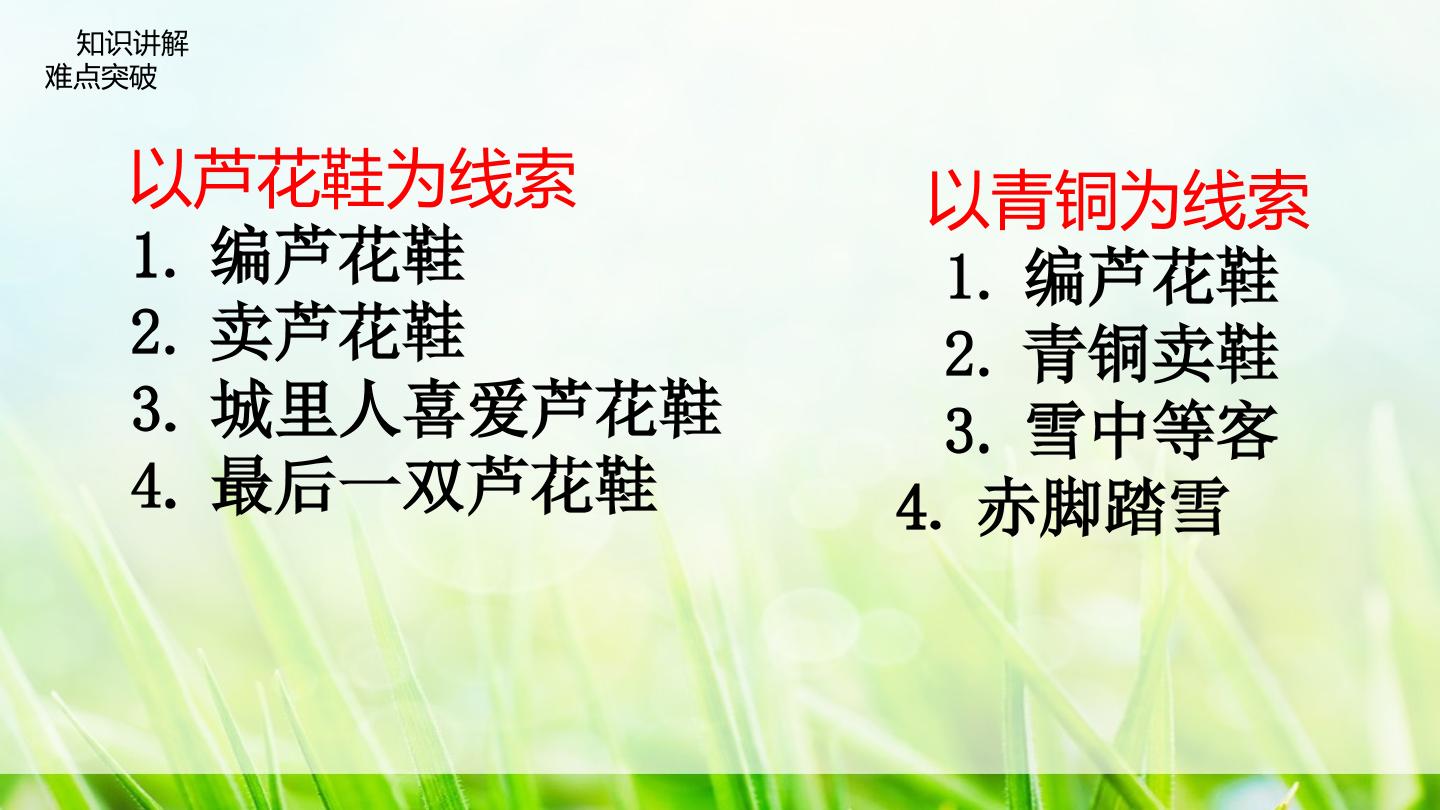 知识讲解
难点突破

以芦花鞋为线索
1. 编芦花鞋
2. 卖芦花鞋
3. 城里人喜爱芦花鞋
4. 最后一双芦花鞋

以青铜为线索
1. 编芦花鞋
2. 青铜卖鞋
3. 雪中等客
4. 赤脚踏雪